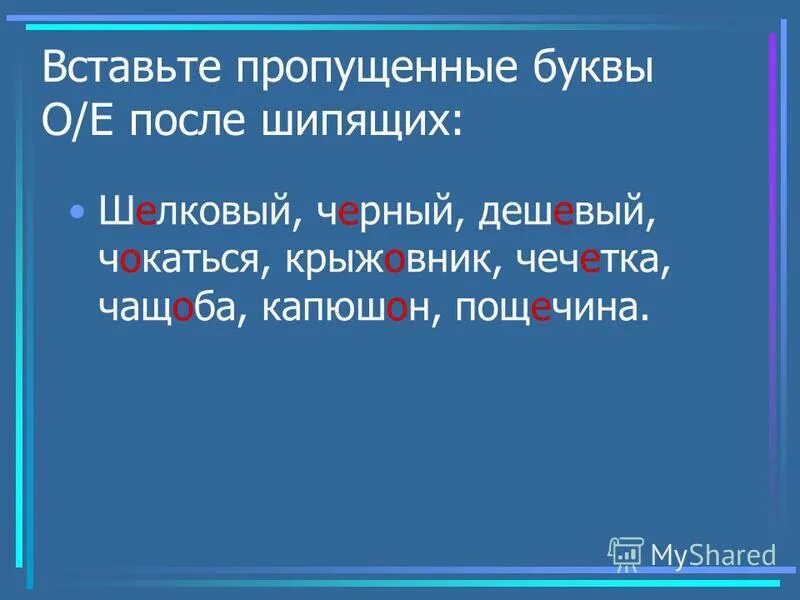 Вставьте пропущенные буквы О/Е после шипящих:

• Шелковый, черный, дешевый, чокаться, крыжовник, чечетка, чащоба, капюшон, пощечина.

MyShared